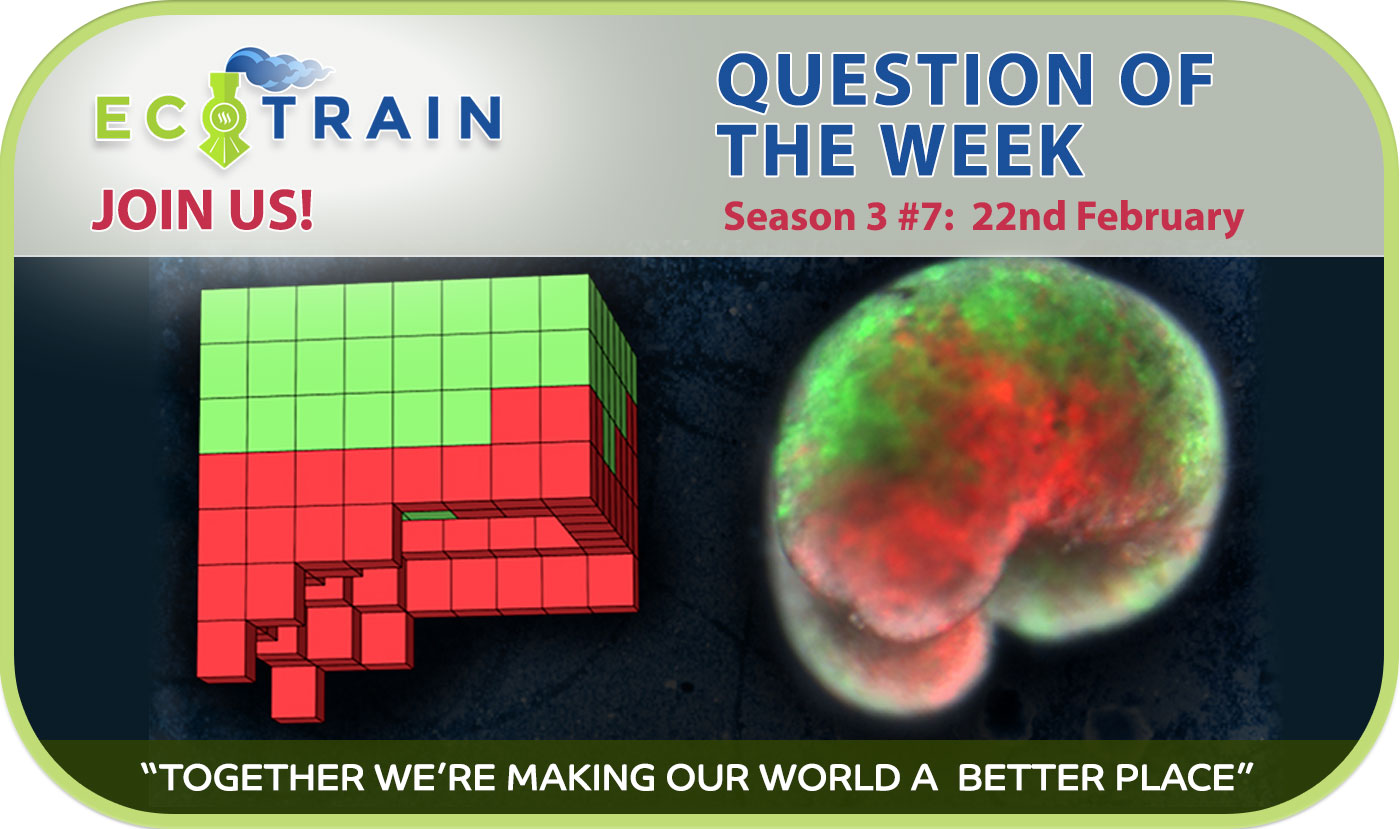 ECOTRAIN

JOIN US!

QUESTION OF THE WEEK

Season 3 #7: 22nd February

"TOGETHER WE'RE MAKING OUR WORLD A BETTER PLACE"